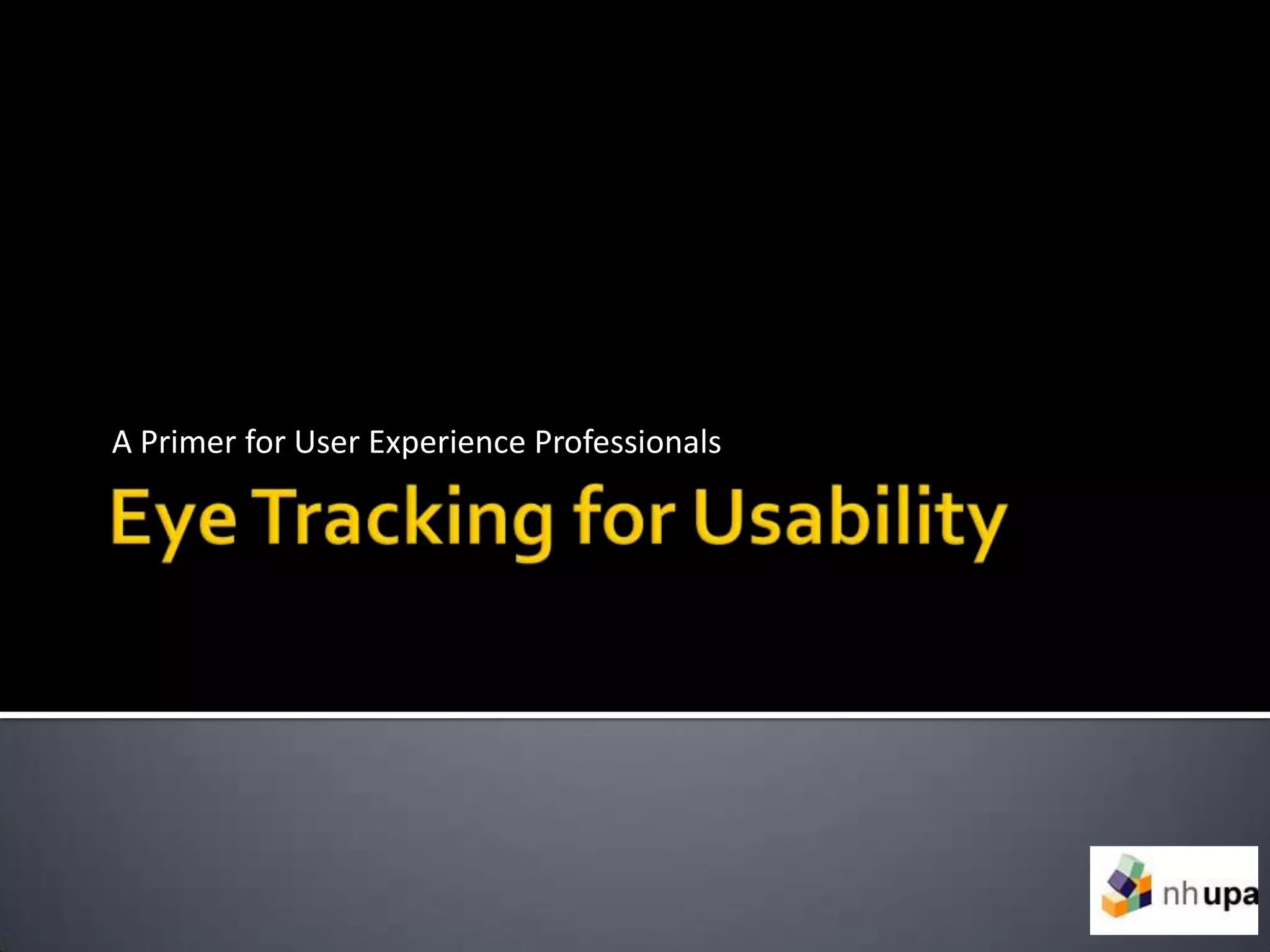 A Primer for User Experience Professionals

Eye Tracking for Usability

nhupa